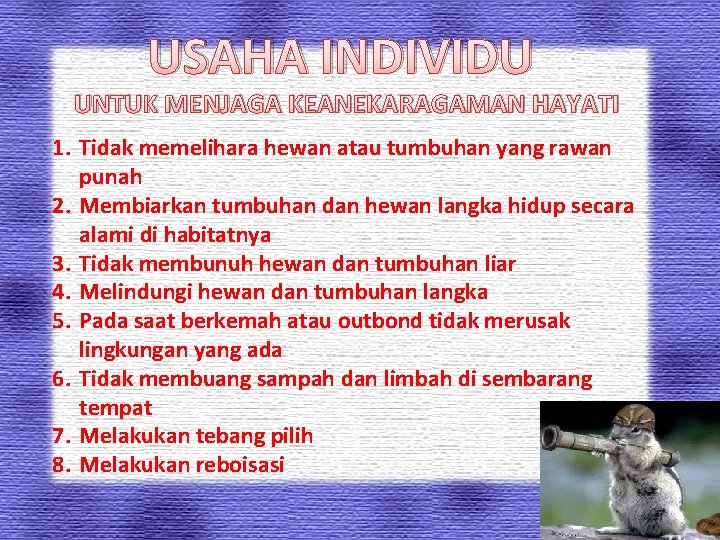 USAHA INDIVIDU
UNTUK MENJAGA KEANEKARAGAMAN HAYATI

1. Tidak memelihara hewan atau tumbuhan yang rawan punah
2. Membiarkan tumbuhan dan hewan langka hidup secara alami di habitatnya
3. Tidak membunuh hewan dan tumbuhan liar
4. Melindungi hewan dan tumbuhan langka
5. Pada saat berkemah atau outbond tidak merusak lingkungan yang ada
6. Tidak membuang sampah dan limbah di sembarang tempat
7. Melakukan tebang pilih
8. Melakukan reboisasi